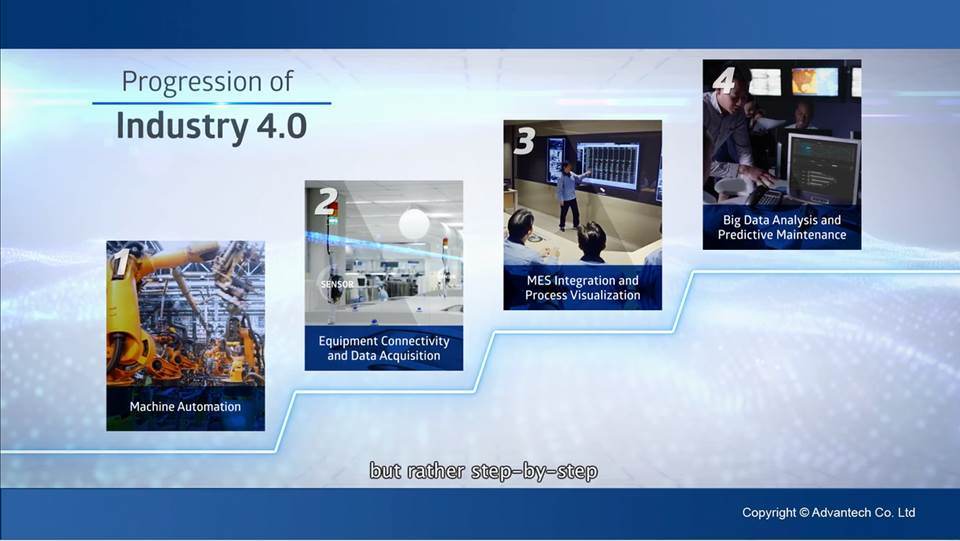 Progression of
Industry 4.0

1
Machine Automation

2
SENSOR
Equipment Connectivity and Data Acquisition

3
MES Integration and Process Visualization

4
Big Data Analysis and Predictive Maintenance

but rather step-by-step

Copyright © Advantech Co. Ltd